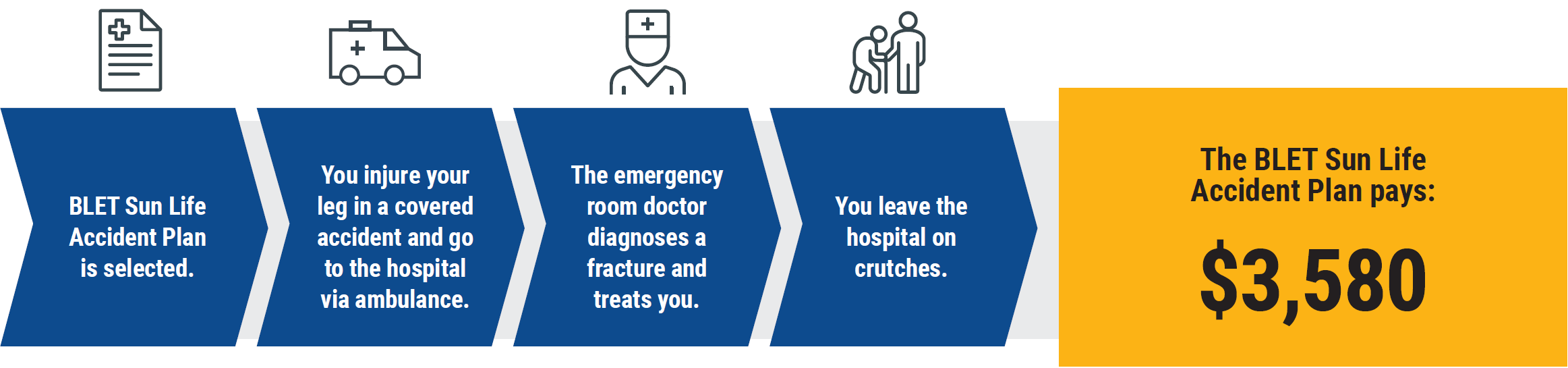 BLET Sun Life Accident Plan is selected.

You injure your leg in a covered accident and go to the hospital via ambulance.

The emergency room doctor diagnoses a fracture and treats you.

You leave the hospital on crutches.

The BLET Sun Life Accident Plan pays:

$3,580